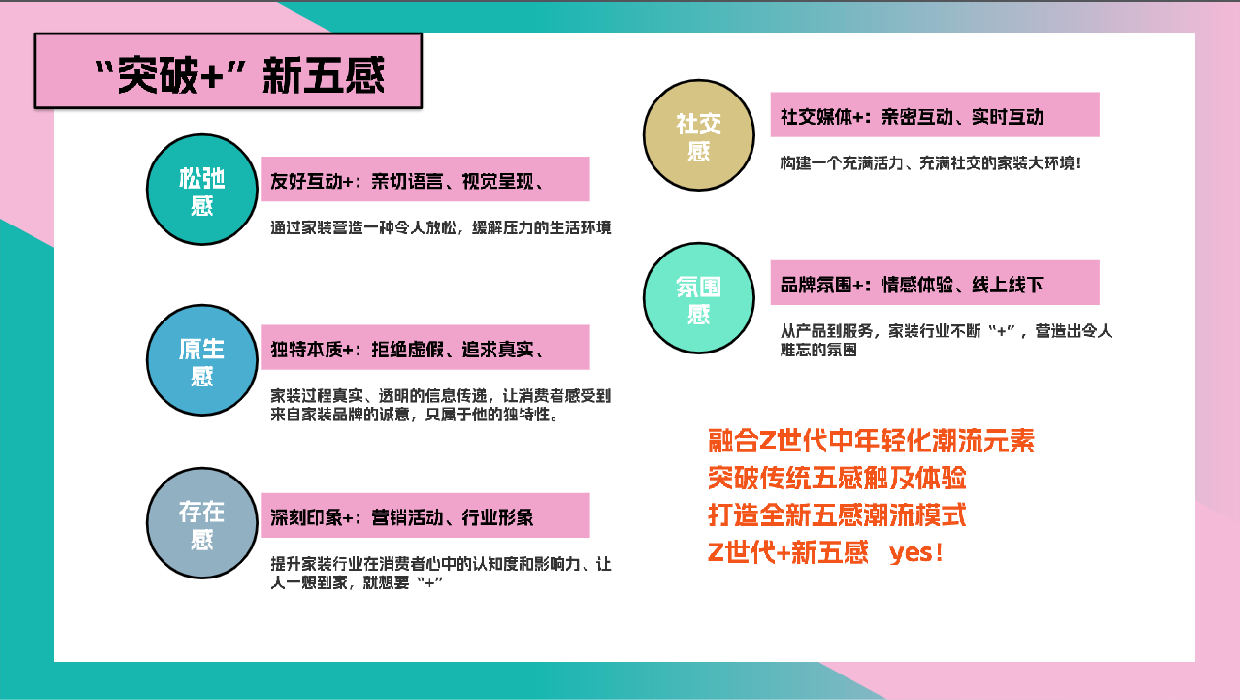 “突破+”新五感

松弛感

友好互动+：亲切语言、视觉呈现、

通过家装营造一种令人放松，缓解压力的生活环境

原生感

独特本质+：拒绝虚假、追求真实、

家装过程真实、透明的信息传递，让消费者感受到来自家装品牌的诚意，只属于他的独特性。

存在感

深刻印象+：营销活动、行业形象

提升家装行业在消费者心中的认知度和影响力、让人一想到家，就想要“+”

社交感

社交媒体+：亲密互动、实时互动

构建一个充满活力、充满社交的家装大环境！

氛围感

品牌氛围+：情感体验、线上线下

从产品到服务，家装行业不断“+”，营造出令人难忘的氛围

融合Z世代中年轻化潮流元素
突破传统五感触及体验
打造全新五感潮流模式
Z世代+新五感 yes！